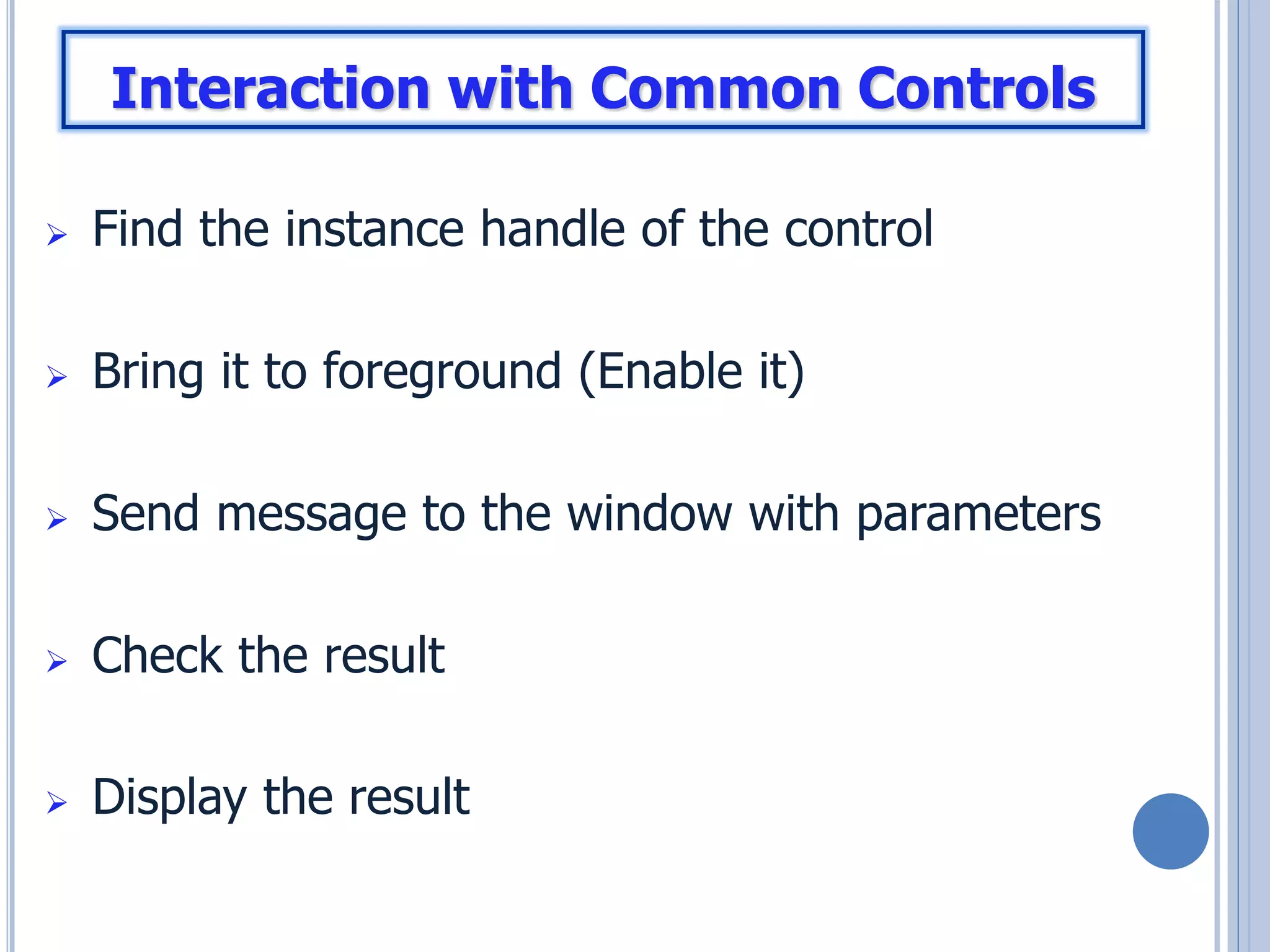 Interaction with Common Controls

➢ Find the instance handle of the control

➢ Bring it to foreground (Enable it)

➢ Send message to the window with parameters

➢ Check the result

➢ Display the result